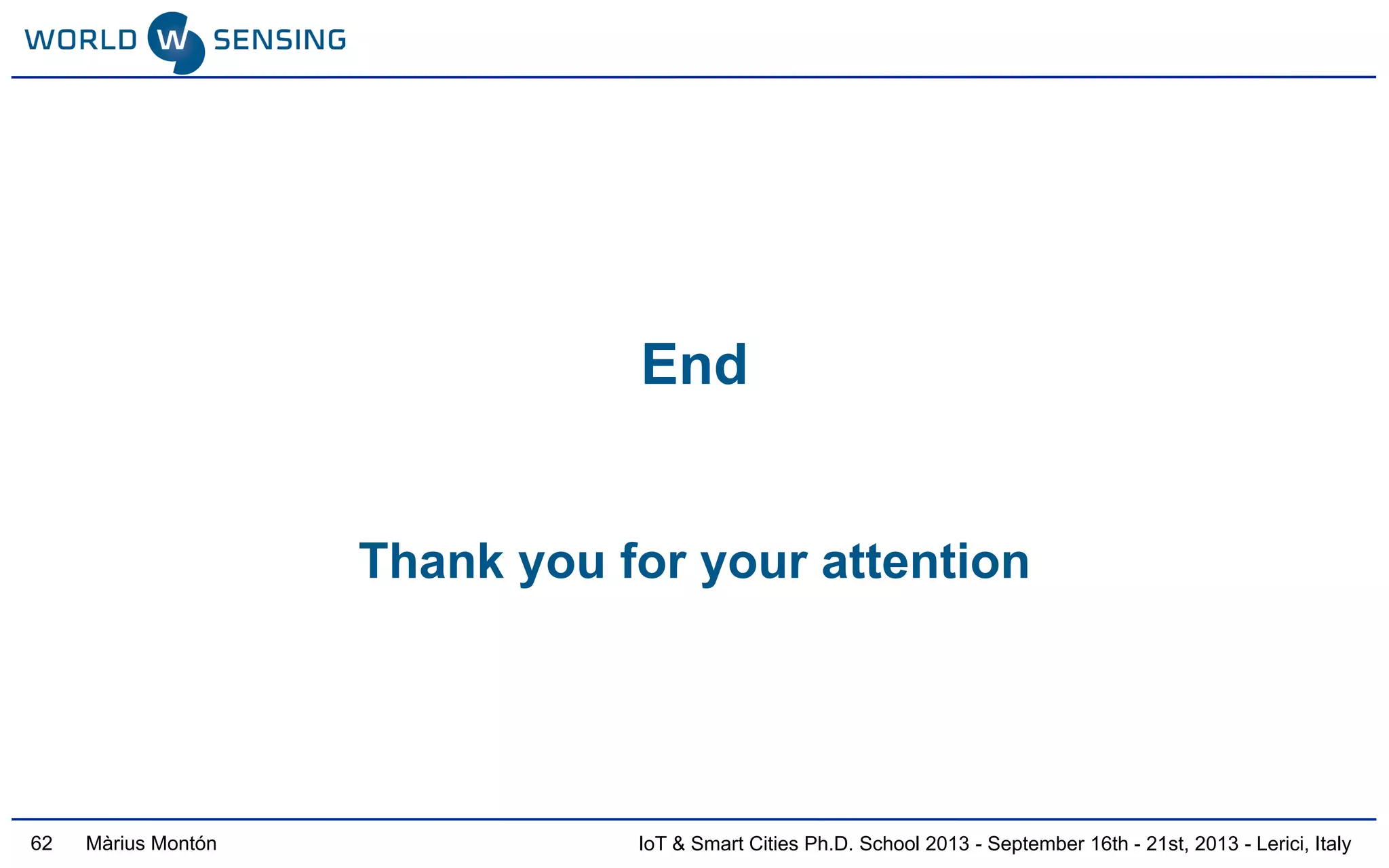 WORLD W SENSING

End

Thank you for your attention

62 Màrius Montón

IoT & Smart Cities Ph.D. School 2013 - September 16th - 21st, 2013 - Lerici, Italy